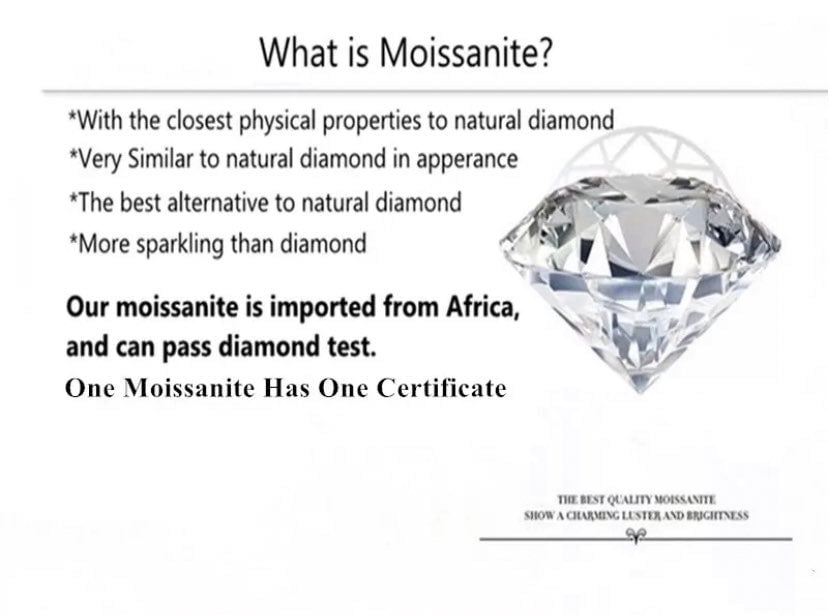 What is Moissanite?

*With the closest physical properties to natural diamond
*Very Similar to natural diamond in apperance
*The best alternative to natural diamond
*More sparkling than diamond

Our moissanite is imported from Africa, and can pass diamond test.
One Moissanite Has One Certificate

THE BEST QUALITY MOISSANITE
SHOW A CHARMING LUSTER AND BRIGHTNESS